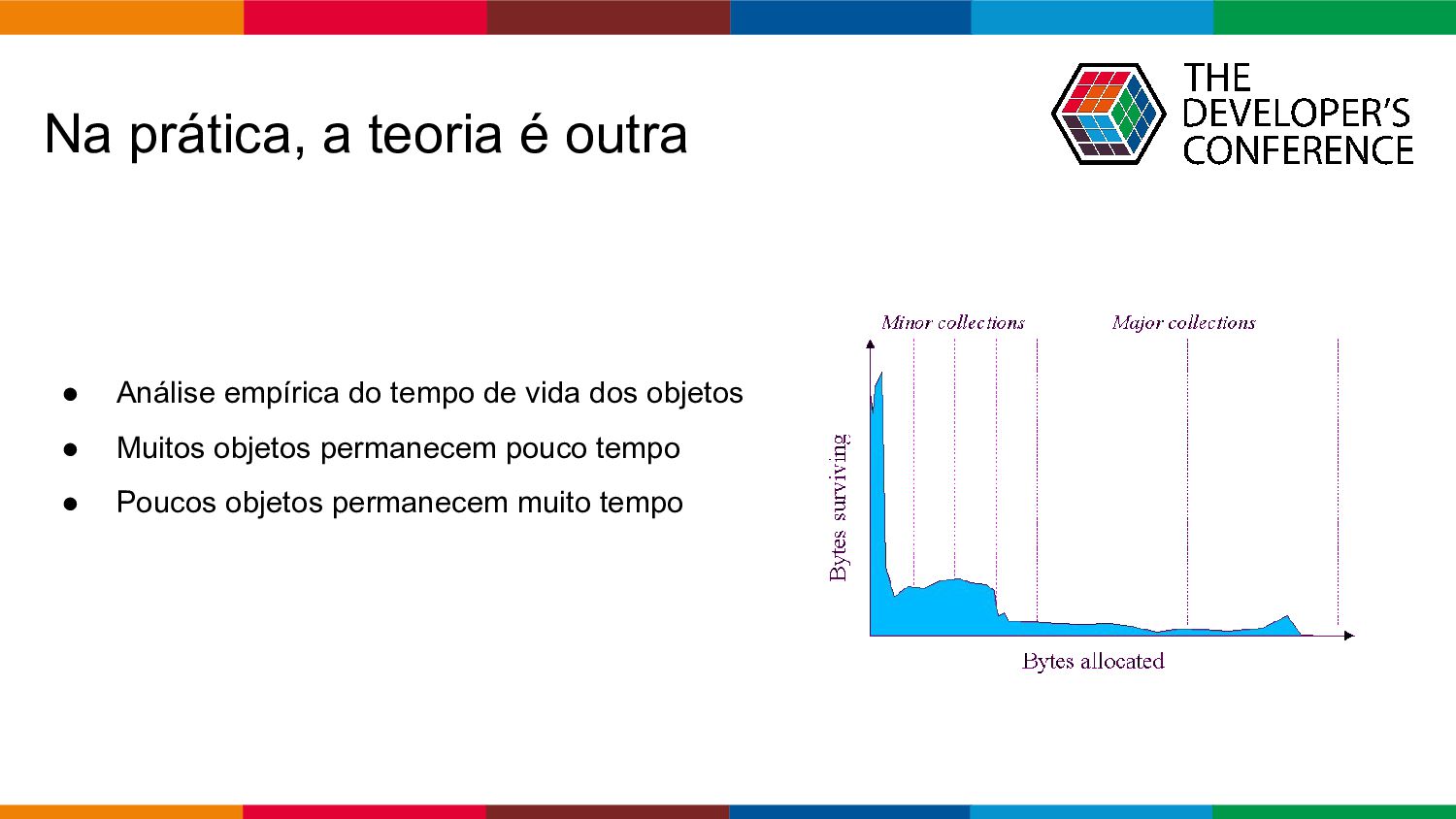 Na prática, a teoria é outra

THE DEVELOPER'S CONFERENCE

● Análise empírica do tempo de vida dos objetos
● Muitos objetos permanecem pouco tempo
● Poucos objetos permanecem muito tempo

Minor collections
Major collections
Bytes surviving
Bytes allocated